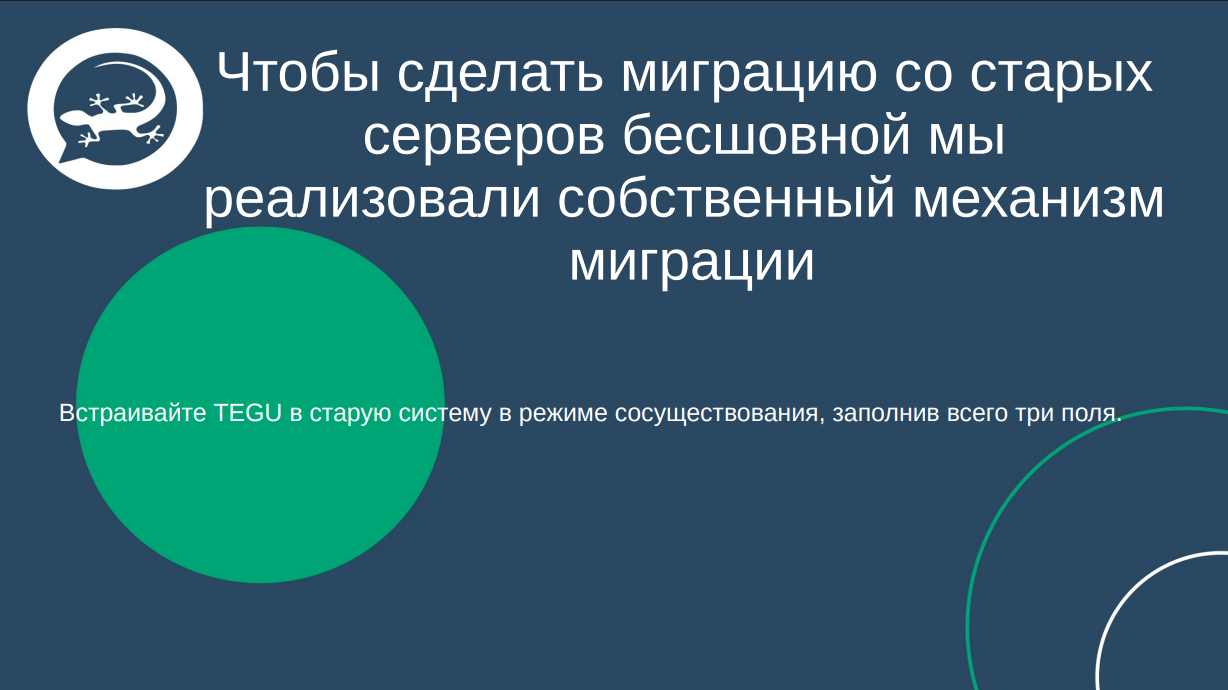 Чтобы сделать миграцию со старых серверов бесшовной мы реализовали собственный механизм миграции

Встраивайте TEGU в старую систему в режиме сосуществования, заполнив всего три поля.